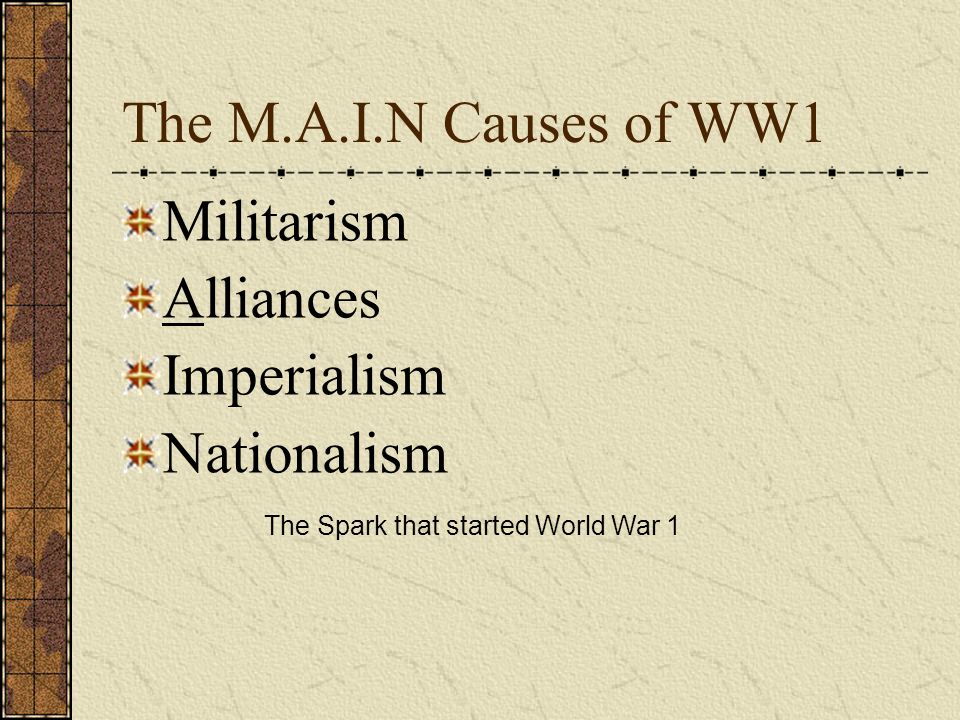 The M.A.I.N Causes of WW1

Militarism
Alliances
Imperialism
Nationalism

The Spark that started World War 1